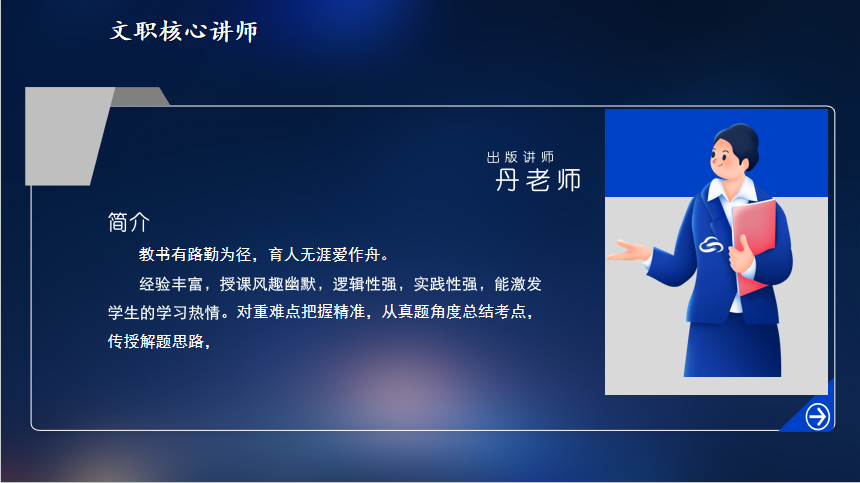 文职核心讲师

出版讲师
丹老师

简介

教书有路勤为径，育人无涯爱作舟。

经验丰富，授课风趣幽默，逻辑性强，实践性强，能激发学生的学习热情。对重难点把握精准，从真题角度总结考点，传授解题思路，